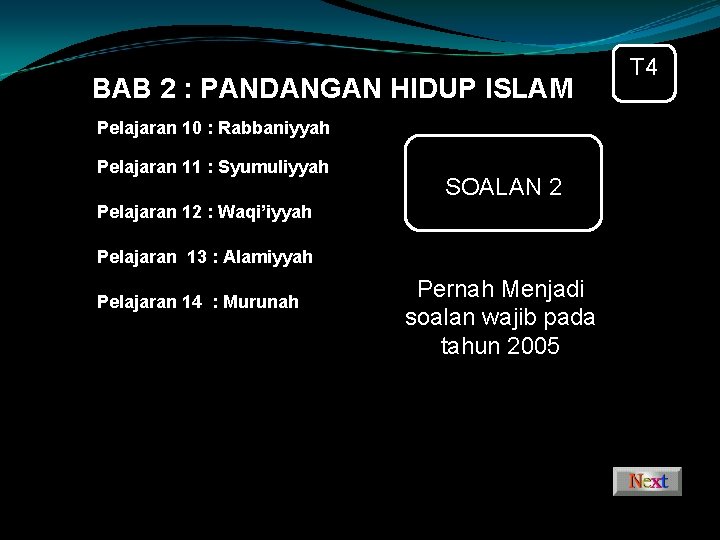 T4

BAB 2 : PANDANGAN HIDUP ISLAM

Pelajaran 10 : Rabbaniyyah

Pelajaran 11 : Syumuliyyah

Pelajaran 12 : Waqi'iyyah

Pelajaran 13 : Alamiyyah

Pelajaran 14 : Murunah

SOALAN 2

Pernah Menjadi soalan wajib pada tahun 2005

Next